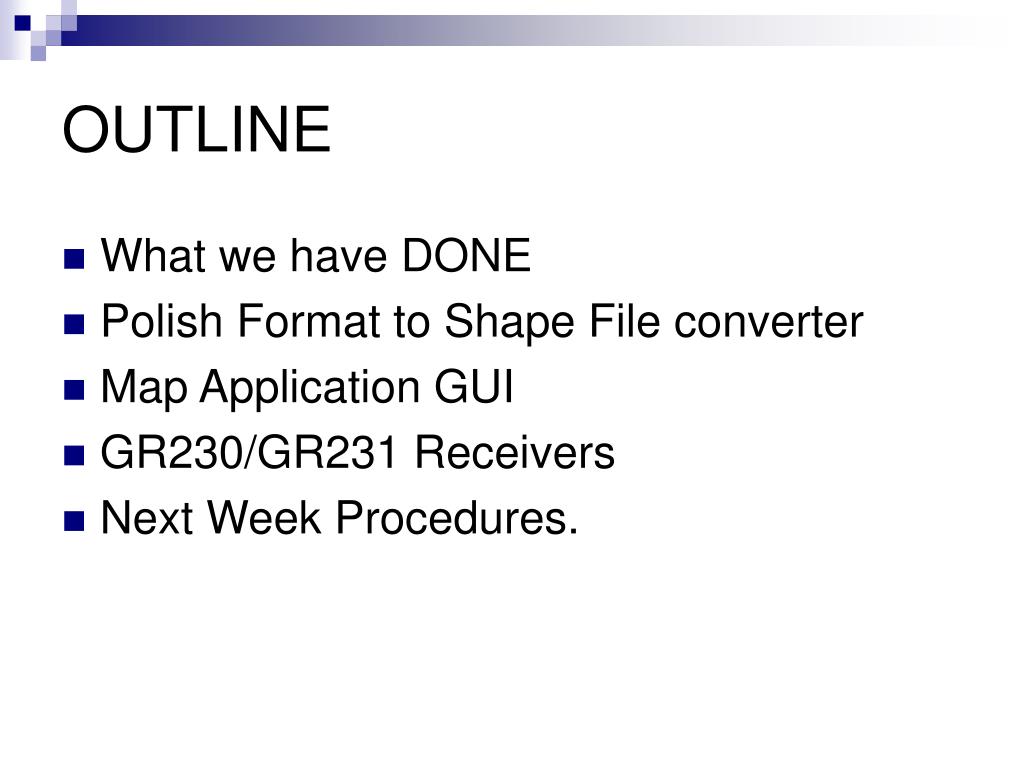 OUTLINE

- What we have DONE
- Polish Format to Shape File converter
- Map Application GUI
- GR230/GR231 Receivers
- Next Week Procedures.